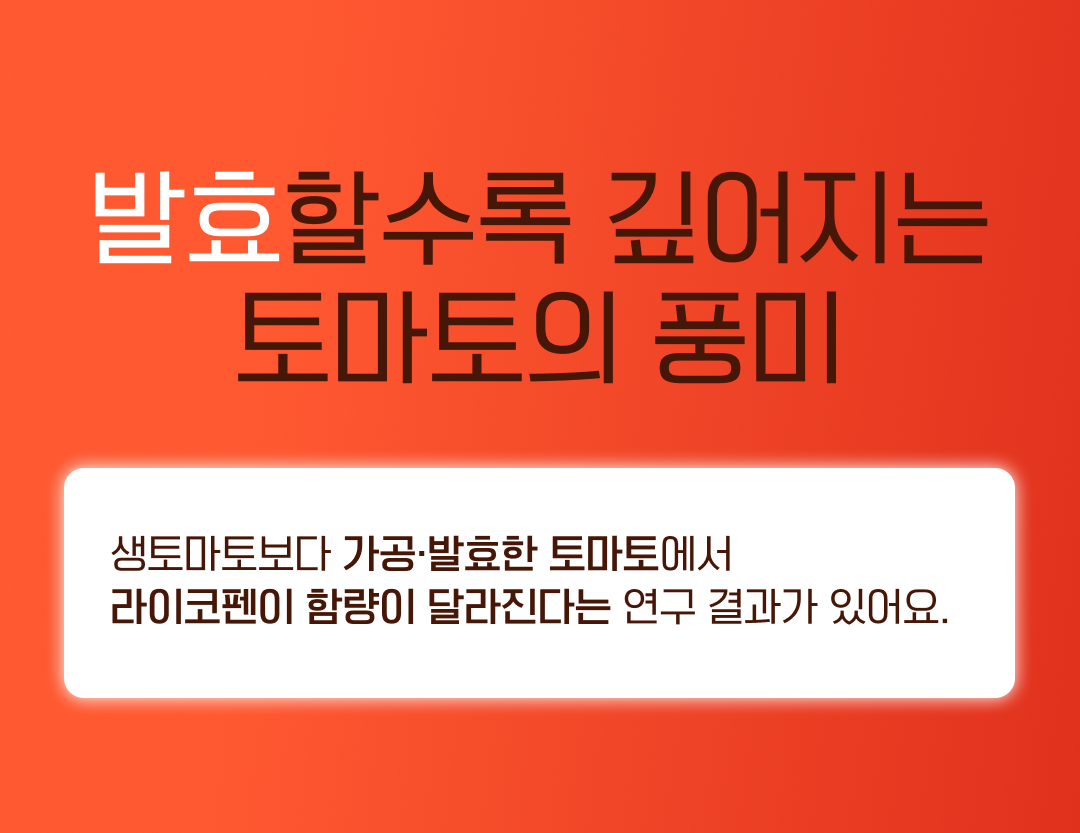 발효할수록 깊어지는
토마토의 풍미

생토마토보다 가공·발효한 토마토에서
라이코펜이 함량이 달라진다는 연구 결과가 있어요.